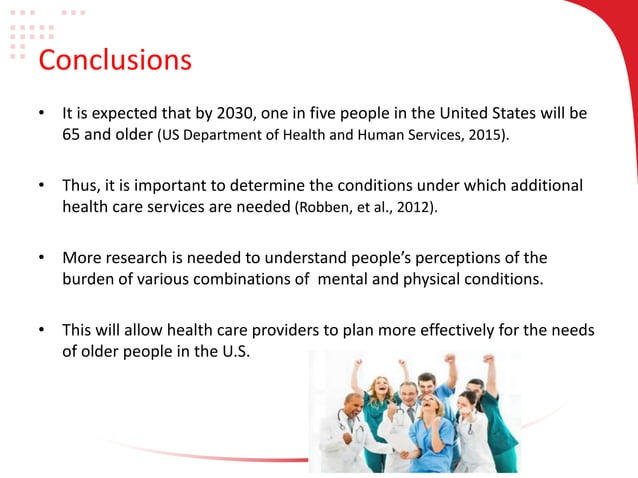 Conclusions

• It is expected that by 2030, one in five people in the United States will be 65 and older (US Department of Health and Human Services, 2015).

• Thus, it is important to determine the conditions under which additional health care services are needed (Robben, et al., 2012).

• More research is needed to understand people's perceptions of the burden of various combinations of mental and physical conditions.

• This will allow health care providers to plan more effectively for the needs of older people in the U.S.